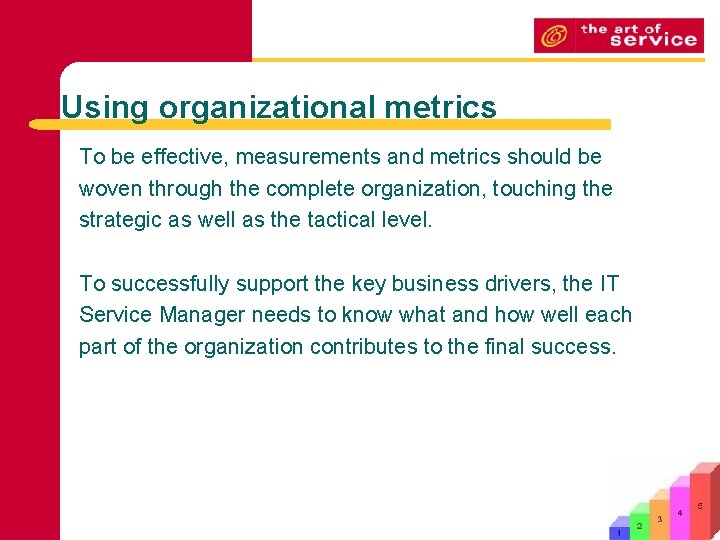 the art of service

Using organizational metrics

To be effective, measurements and metrics should be woven through the complete organization, touching the strategic as well as the tactical level.

To successfully support the key business drivers, the IT Service Manager needs to know what and how well each part of the organization contributes to the final success.

1 2 3 4 5